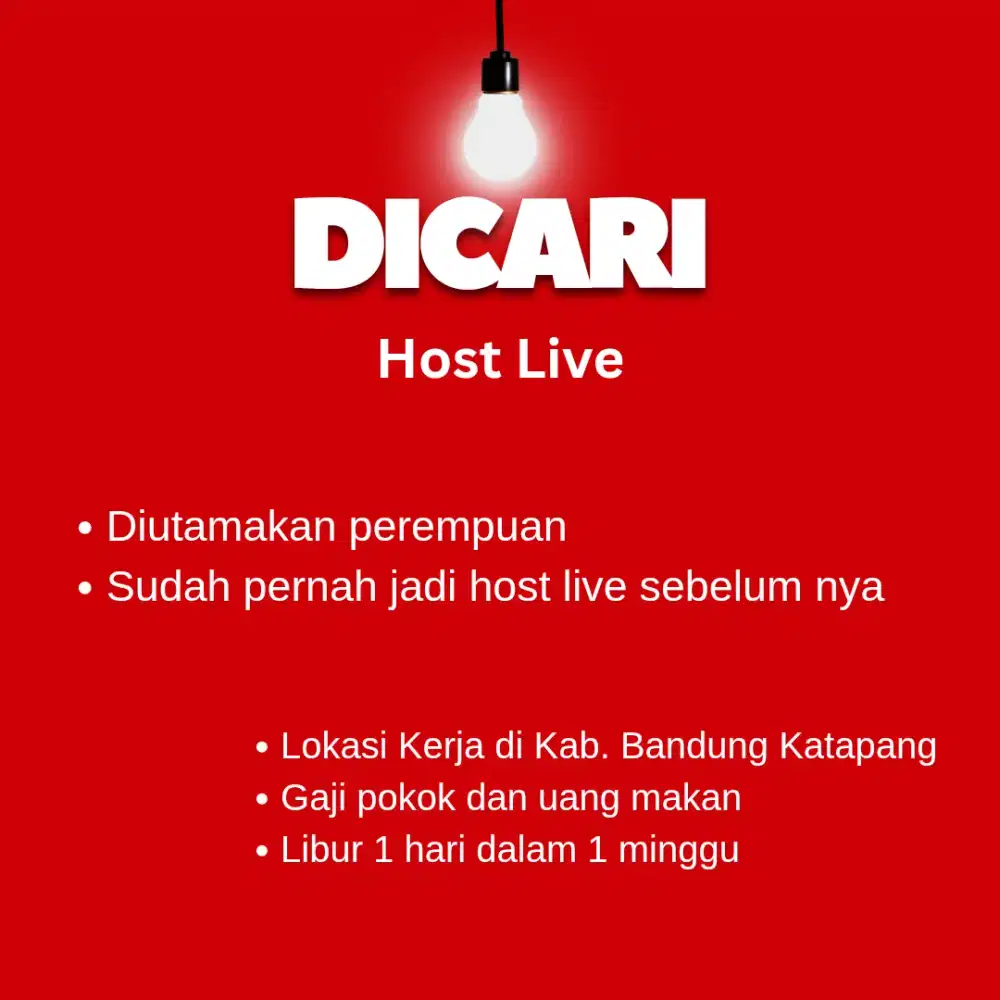 DICARI

Host Live

• Diutamakan perempuan
• Sudah pernah jadi host live sebelum nya

• Lokasi Kerja di Kab. Bandung Katapang
• Gaji pokok dan uang makan
• Libur 1 hari dalam 1 minggu